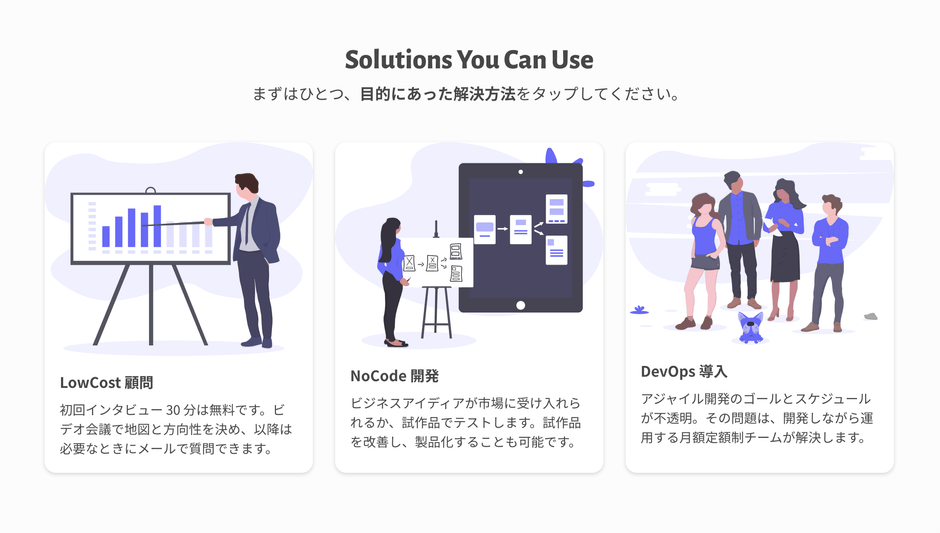 Solutions You Can Use

まずはひとつ、目的にあった解決方法をタップしてください。

LowCost 顧問

初回インタビュー 30 分は無料です。ビデオ会議で地図と方向性を決め、以降は必要なときにメールで質問できます。

NoCode 開発

ビジネスアイディアが市場に受け入れられるか、試作品でテストします。試作品を改善し、製品化することも可能です。

DevOps 導入

アジャイル開発のゴールとスケジュールが不透明。その問題は、開発しながら運用する月額定額制チームが解決します。